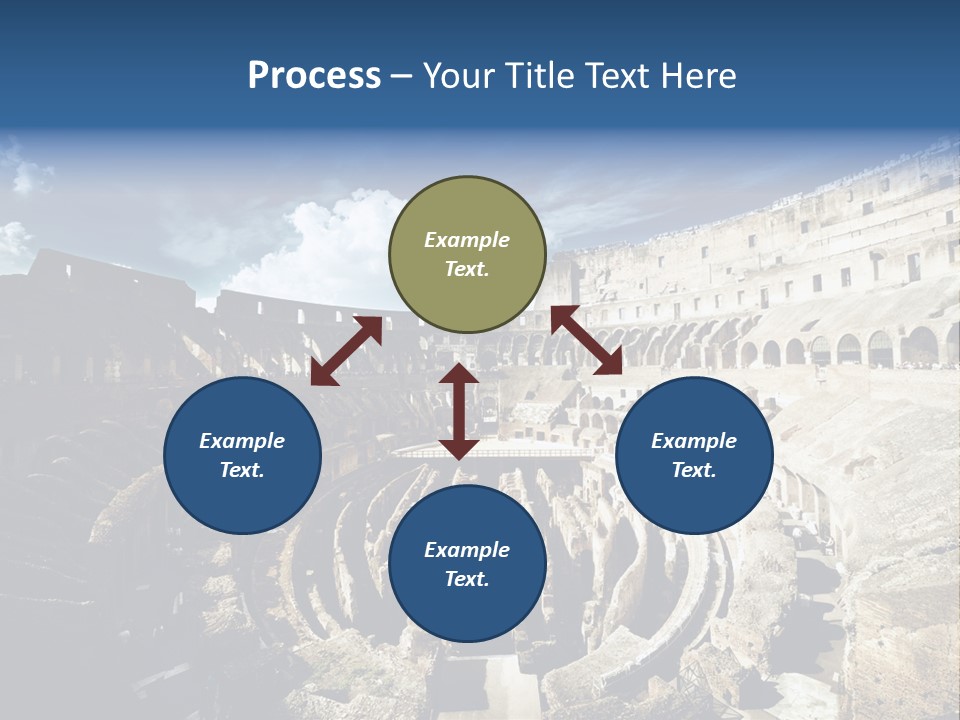 Process – Your Title Text Here

Example Text.

Example Text.

Example Text.

Example Text.